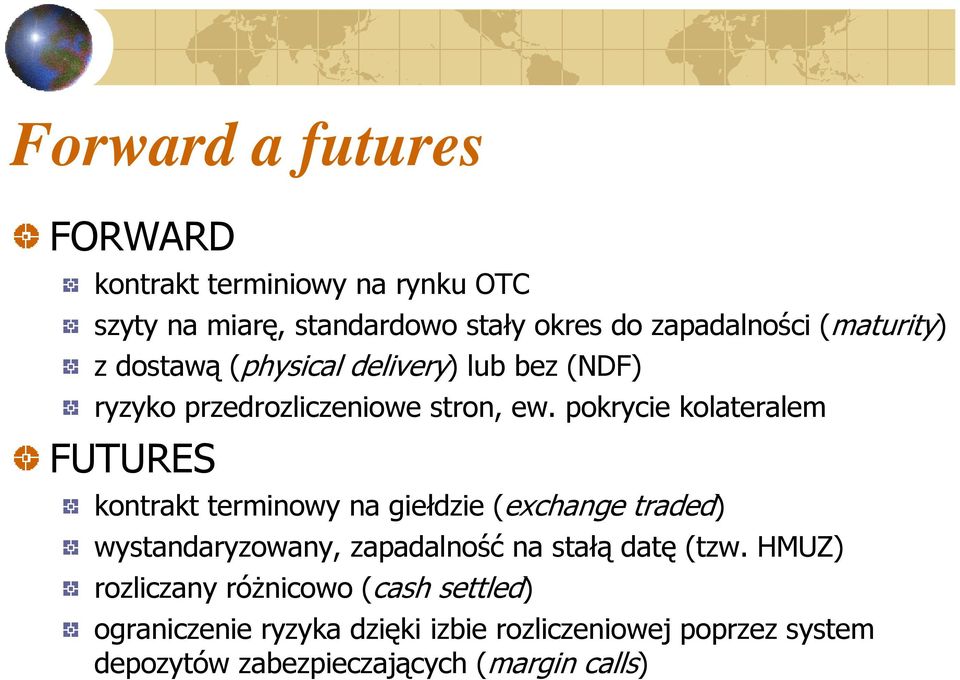 Forward a futures

FORWARD

kontrakt terminiowy na rynku OTC

szyty na miarę, standardowo stały okres do zapadalności (maturity)

z dostawą (physical delivery) lub bez (NDF)

ryzyko przedrozliczeniowe stron, ew. pokrycie kolateralem

FUTURES

kontrakt terminowy na giełdzie (exchange traded)

wystandaryzowany, zapadalność na stałą datę (tzw. HMUZ)

rozliczany różnicowo (cash settled)

ograniczenie ryzyka dzięki izbie rozliczeniowej poprzez system depozytów zabezpieczających (margin calls)